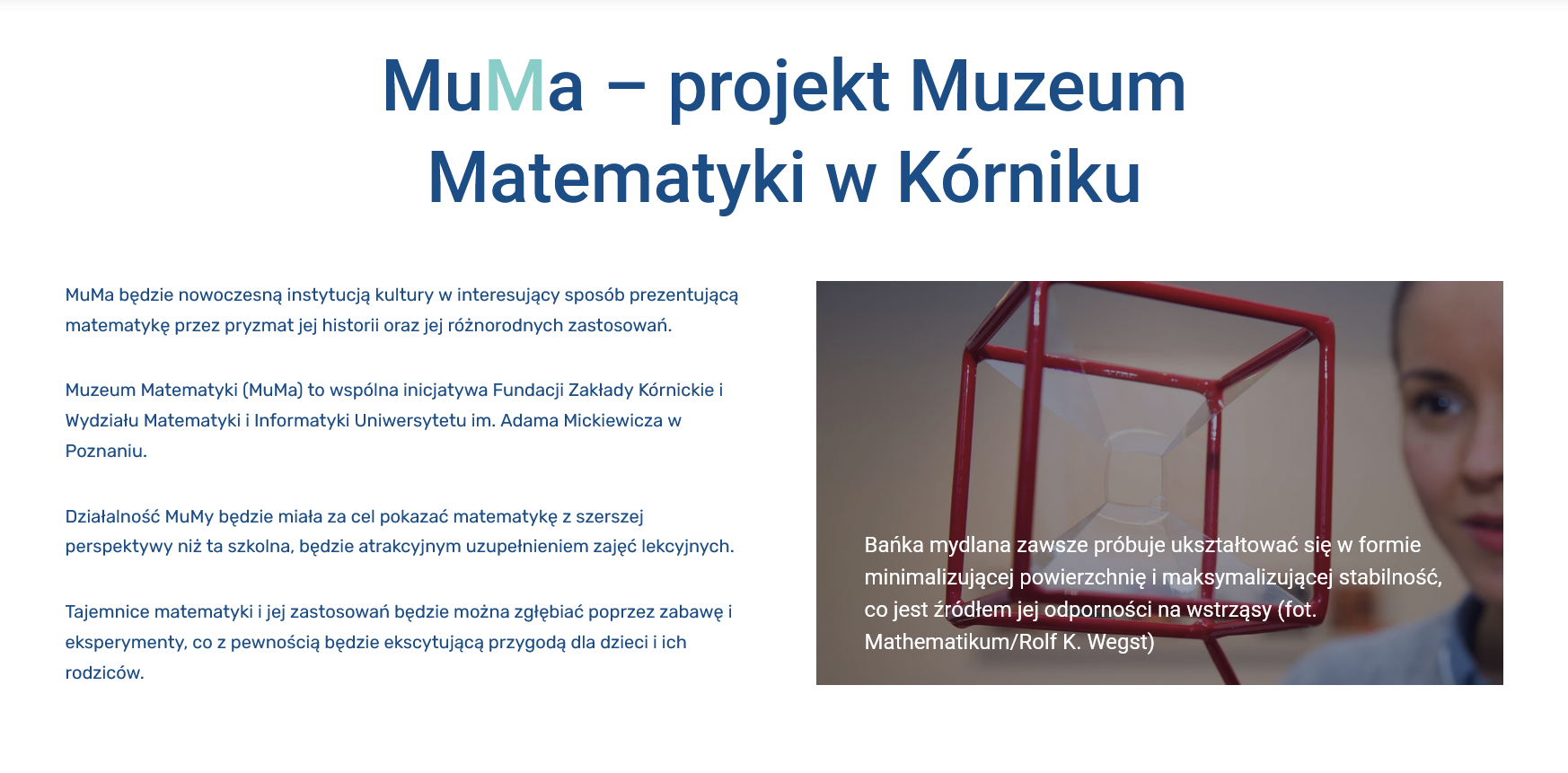 MuMa – projekt Muzeum Matematyki w Kórniku

MuMa będzie nowoczesną instytucją kultury w interesujący sposób prezentującą matematykę przez pryzmat jej historii oraz jej różnorodnych zastosowań.

Muzeum Matematyki (MuMa) to wspólna inicjatywa Fundacji Zakłady Kórnickie i Wydziału Matematyki i Informatyki Uniwersytetu im. Adama Mickiewicza w Poznaniu.

Działalność MuMy będzie miała za cel pokazać matematykę z szerszej perspektywy niż ta szkolna, będzie atrakcyjnym uzupełnieniem zajęć lekcyjnych.

Tajemnice matematyki i jej zastosowań będzie można zgłębiać poprzez zabawę i eksperymenty, co z pewnością będzie ekscytującą przygodą dla dzieci i ich rodziców.

Bańka mydlana zawsze próbuje ukształtować się w formie minimalizującej powierzchnię i maksymalizującej stabilność, co jest źródłem jej odporności na wstrząsy (fot. Mathematikum/Rolf K. Wegst)